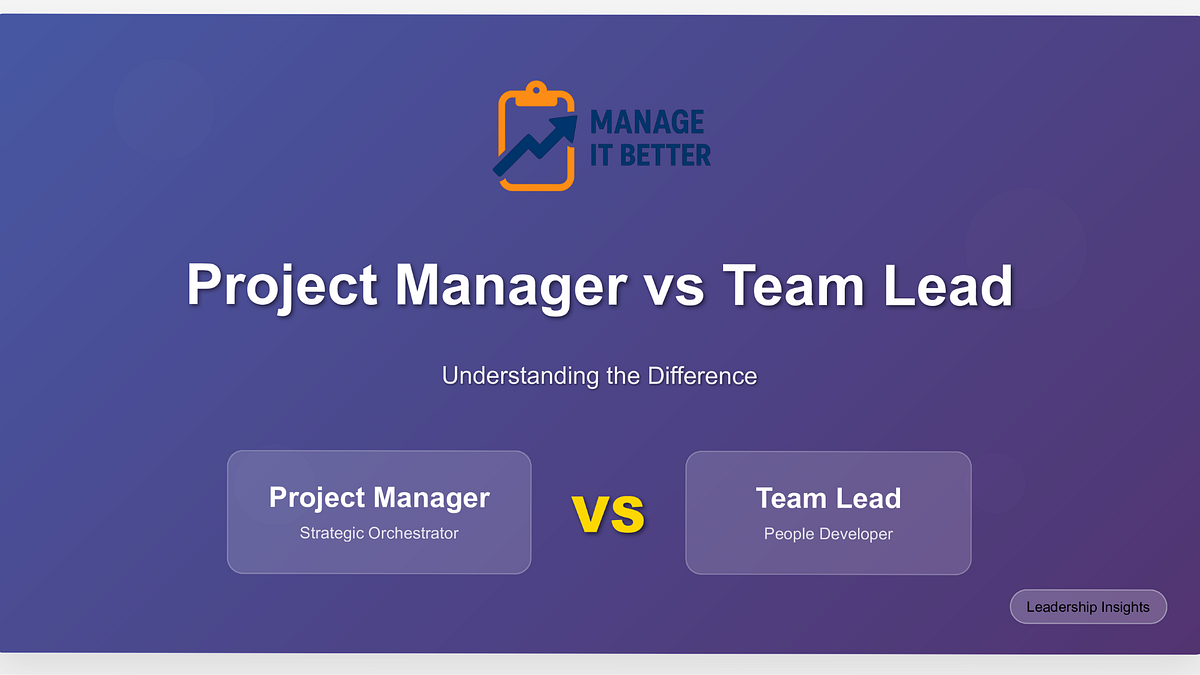 MANAGE IT BETTER

Project Manager vs Team Lead

Understanding the Difference

Project Manager
Strategic Orchestrator

VS

Team Lead
People Developer

Leadership Insights